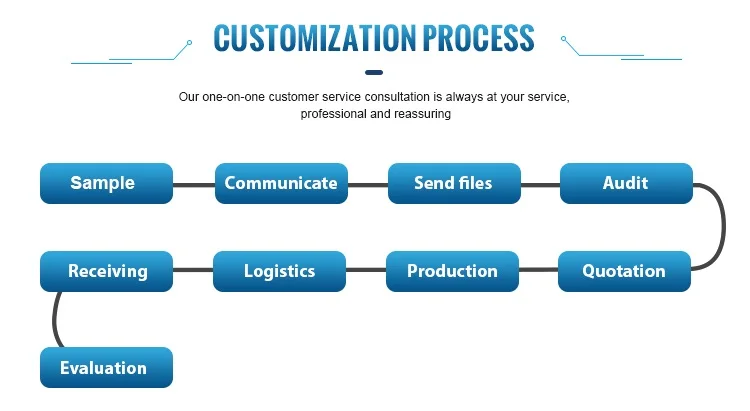 CUSTOMIZATION PROCESS

Our one-on-one customer service consultation is always at your service, professional and reassuring

Sample

Communicate

Send files

Audit

Quotation

Production

Logistics

Receiving

Evaluation